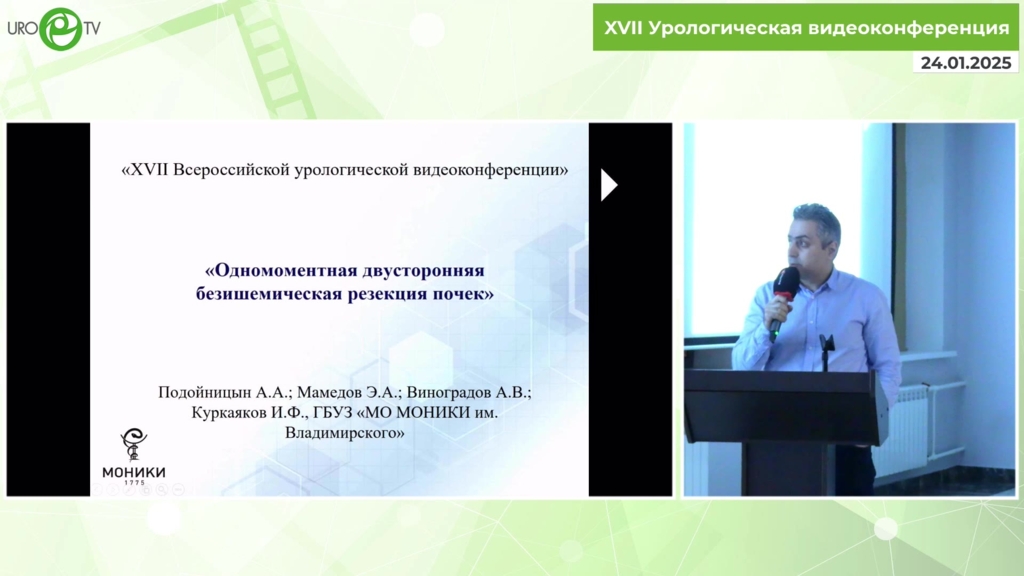 URO TV

XVII Урологическая видеоконференция

24.01.2025

«XVII Всероссийской урологической видеоконференции»

«Одномоментная двусторонняя безишемическая резекция почек»

Подойницын А.А.; Мамедов Э.А.; Виноградов А.В.; Куркаяков И.Ф., ГБУЗ «МО МОНИКИ им. Владимирского»

МОНИКИ
1775